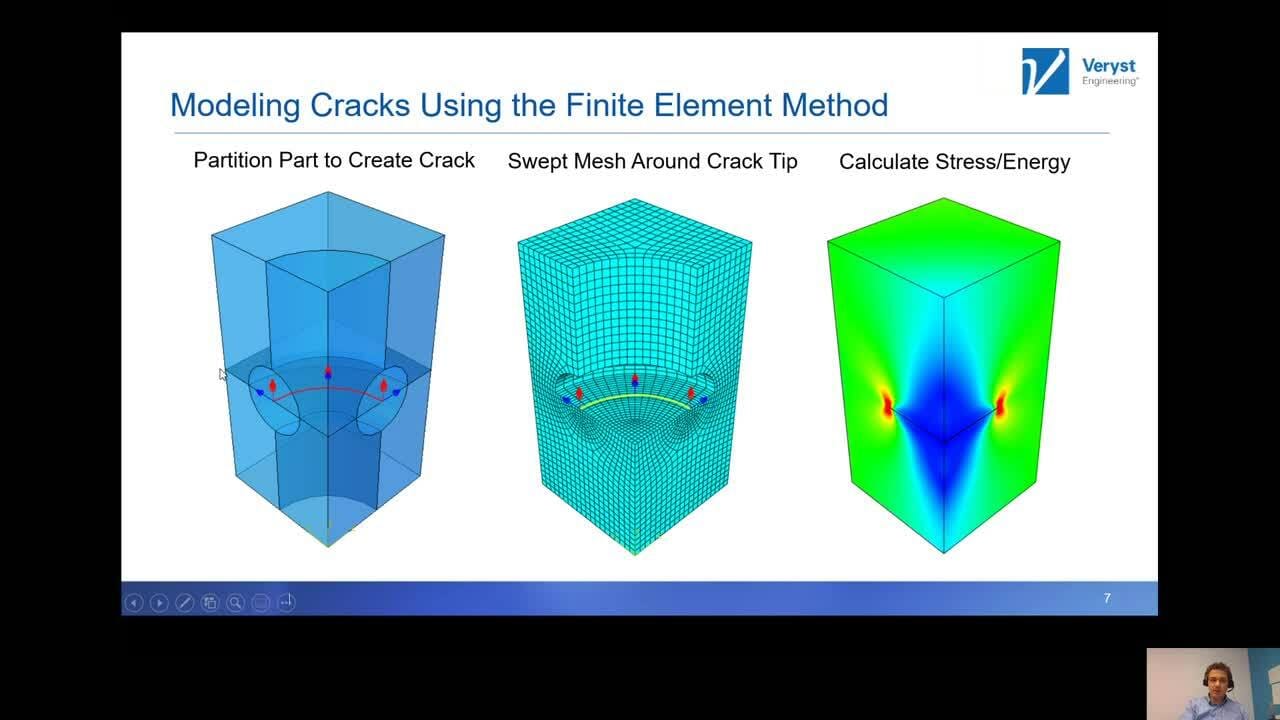 Veryst Engineering

Modeling Cracks Using the Finite Element Method

Partition Part to Create Crack

Swept Mesh Around Crack Tip

Calculate Stress/Energy

7